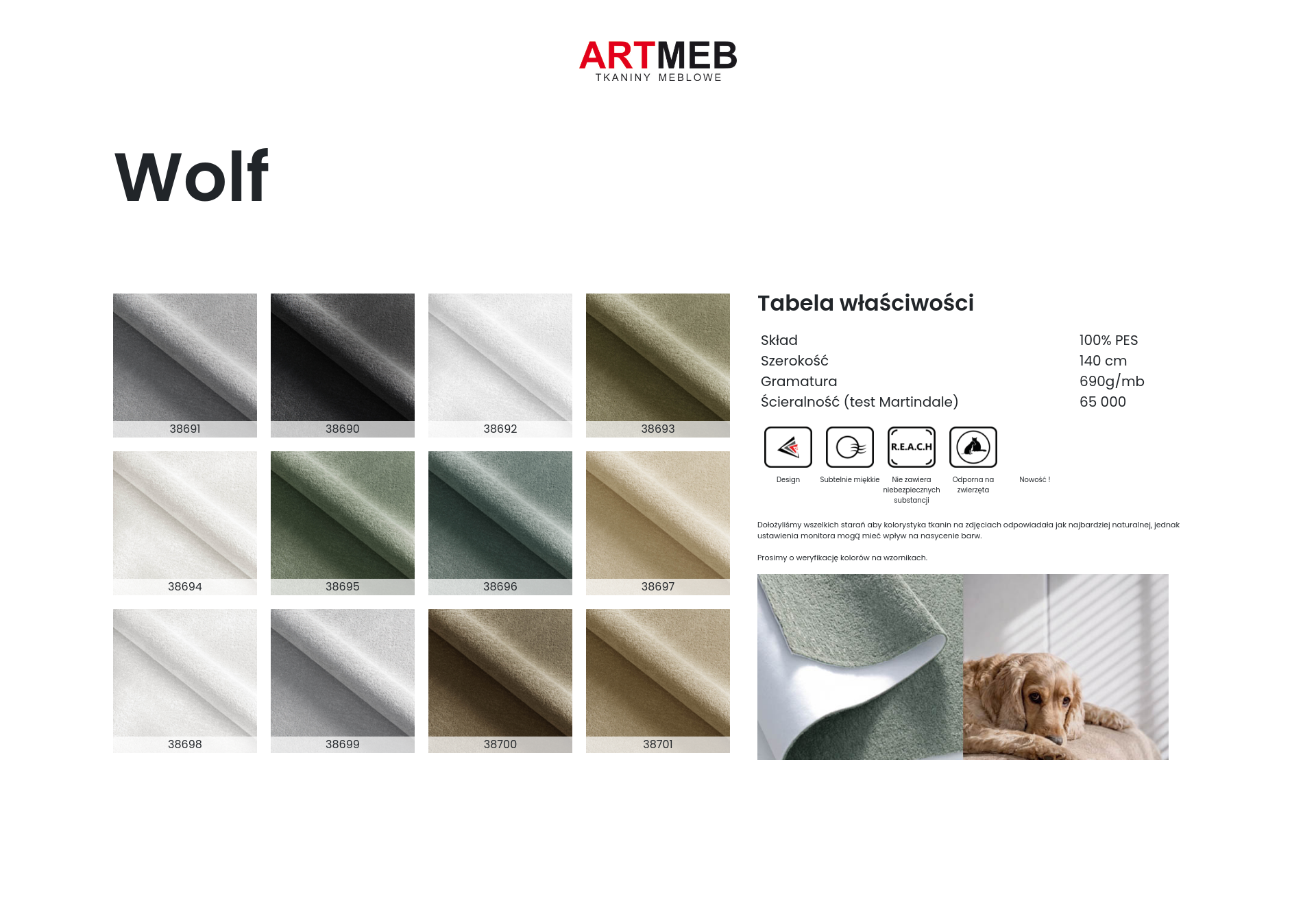 ARTMEB
TKANINY MEBLOWE

Wolf

38691 38690 38692 38693
38694 38695 38696 38697
38698 38699 38700 38701

Tabela właściwości

| Skład | 100% PES |
|---|---|
| Szerokość | 140 cm |
| Gramatura | 690g/mb |
| Ścieralność (test Martindale) | 65 000 |

R.E.A.C.H

Design
Subtelnie miękkie
Nie zawiera niebezpiecznych substancji
Odporna na zwierzęta
Nowość !

Dołożyliśmy wszelkich starań aby kolorystyka tkanin na zdjęciach odpowiadała jak najbardziej naturalnej, jednak ustawienia monitora mogą mieć wpływ na nasycenie barw.

Prosimy o weryfikację kolorów na wzornikach.